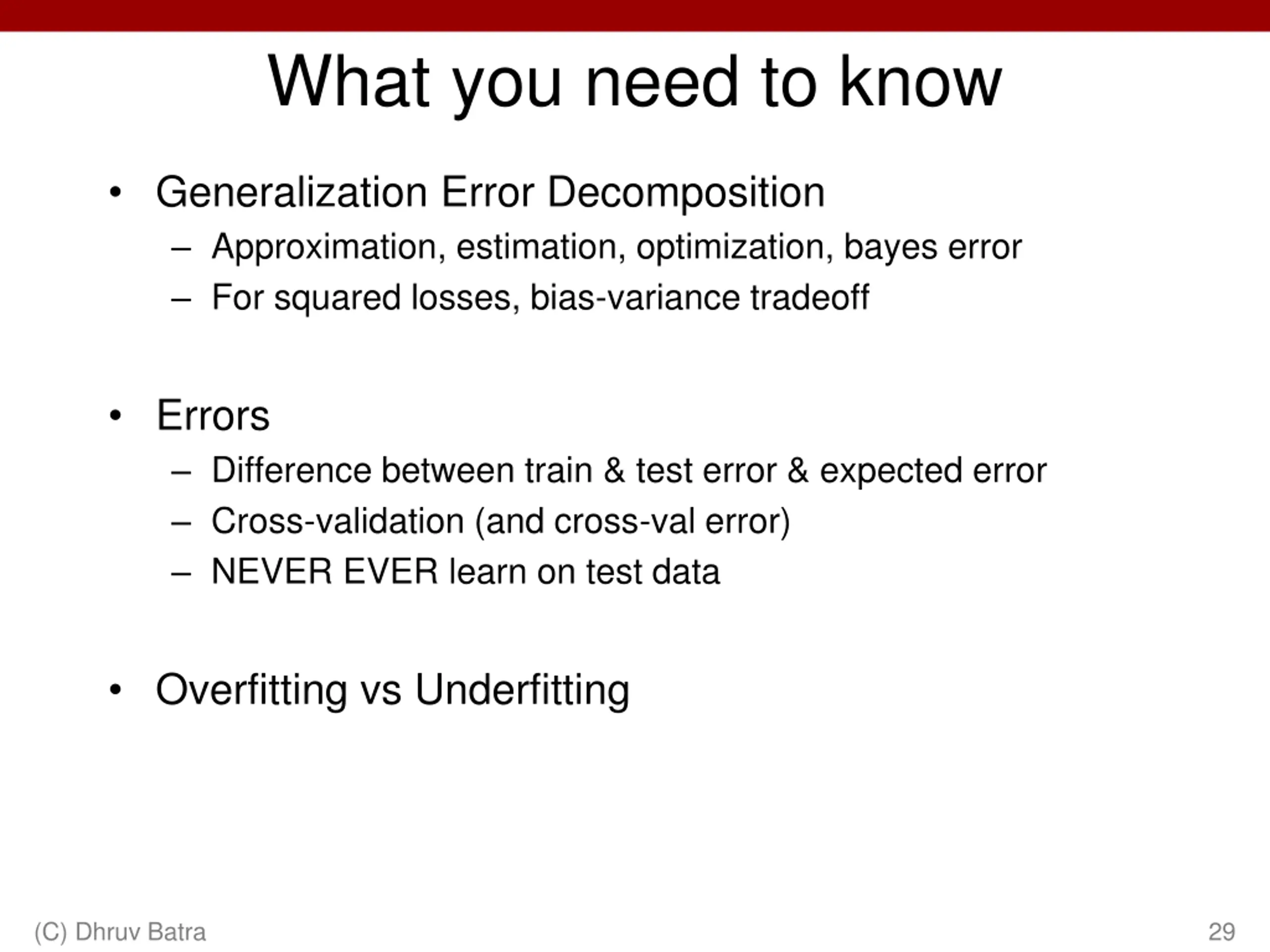 What you need to know

• Generalization Error Decomposition
  – Approximation, estimation, optimization, bayes error
  – For squared losses, bias-variance tradeoff

• Errors
  – Difference between train & test error & expected error
  – Cross-validation (and cross-val error)
  – NEVER EVER learn on test data

• Overfitting vs Underfitting

(C) Dhruv Batra

29